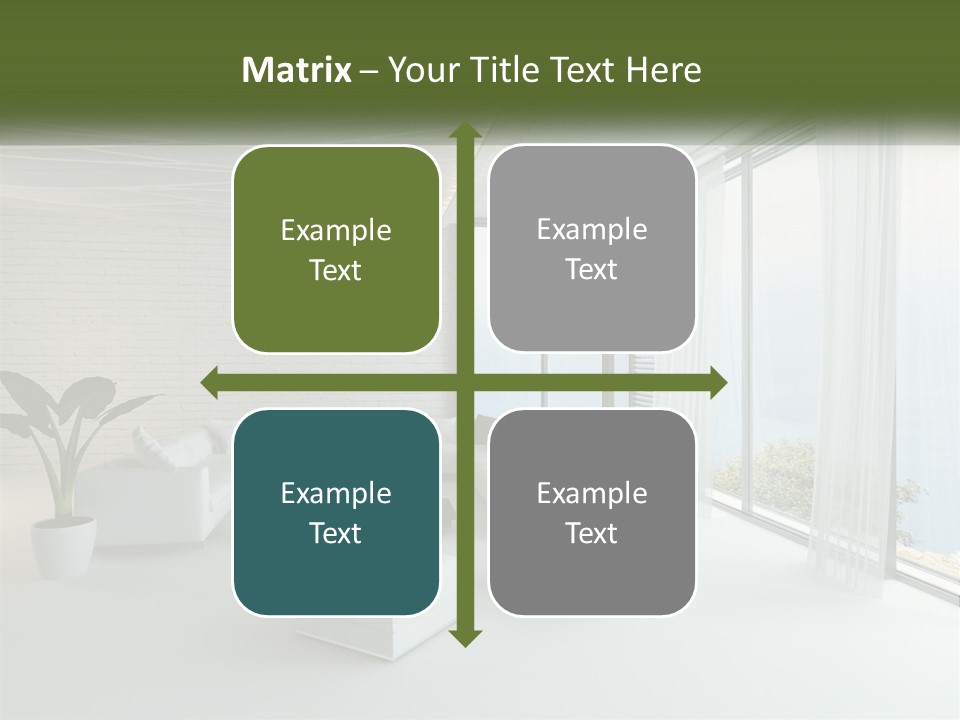 Matrix – Your Title Text Here

Example Text

Example Text

Example Text

Example Text